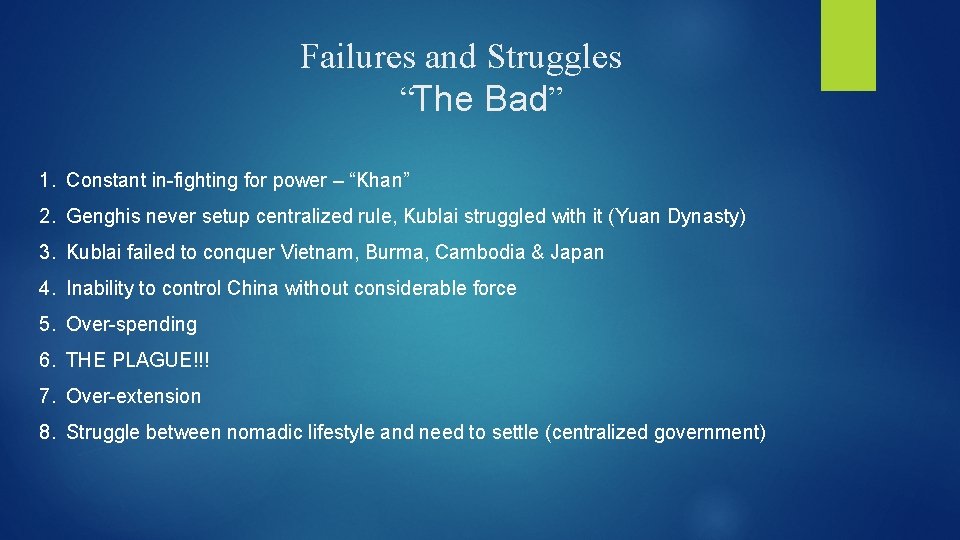 Failures and Struggles
“The Bad”

1. Constant in-fighting for power – “Khan”

2. Genghis never setup centralized rule, Kublai struggled with it (Yuan Dynasty)

3. Kublai failed to conquer Vietnam, Burma, Cambodia & Japan

4. Inability to control China without considerable force

5. Over-spending

6. THE PLAGUE!!!

7. Over-extension

8. Struggle between nomadic lifestyle and need to settle (centralized government)